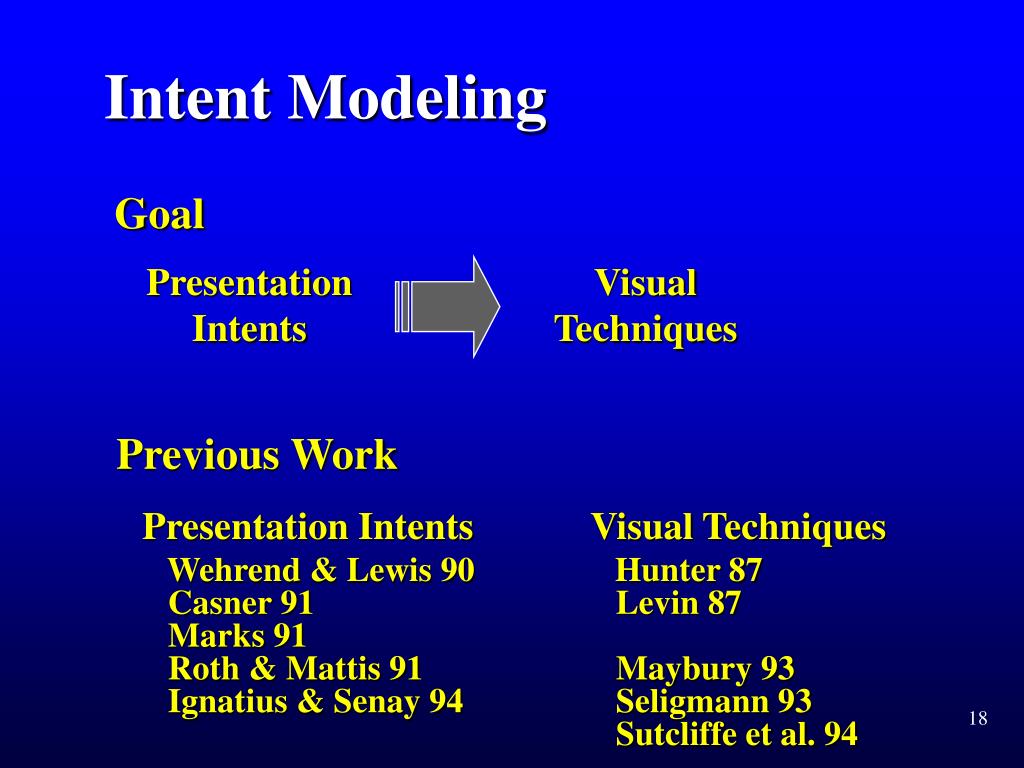 Intent Modeling

Goal

Presentation Intents

Visual Techniques

Previous Work

Presentation Intents
Wehrend & Lewis 90
Casner 91
Marks 91
Roth & Mattis 91
Ignatius & Senay 94

Visual Techniques
Hunter 87
Levin 87

Maybury 93
Seligmann 93
Sutcliffe et al. 94

18